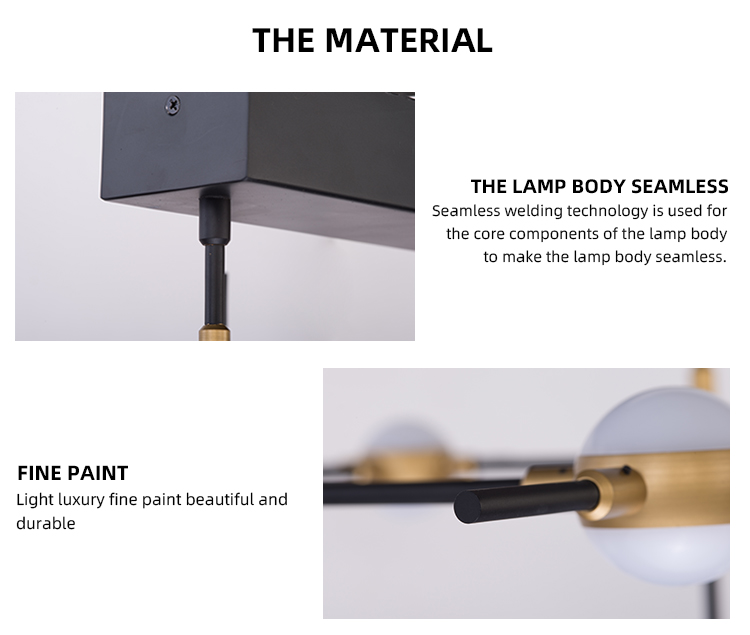 THE MATERIAL

THE LAMP BODY SEAMLESS

Seamless welding technology is used for the core components of the lamp body to make the lamp body seamless.

FINE PAINT

Light luxury fine paint beautiful and durable